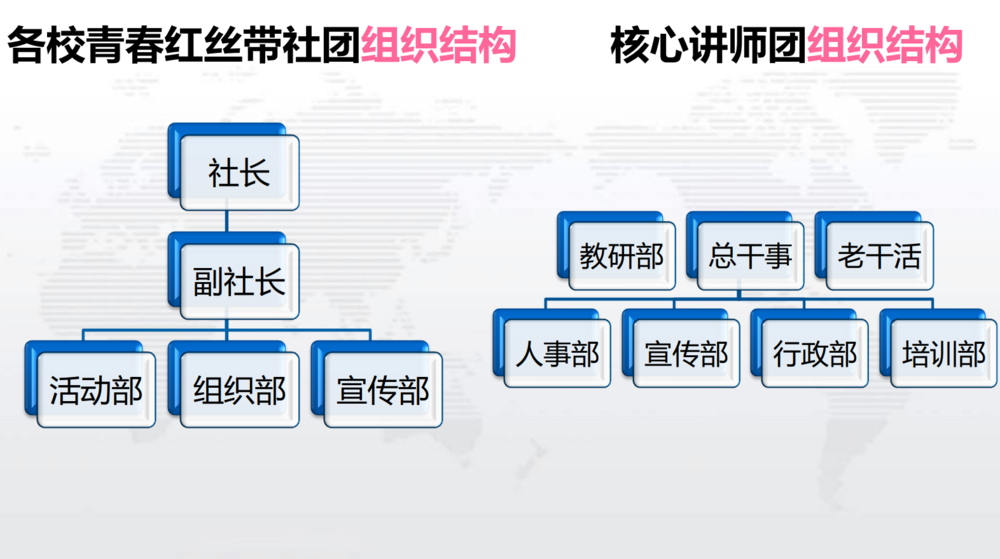 各校青春红丝带社团组织结构

社长

副社长

活动部

组织部

宣传部

核心讲师团组织结构

教研部

总干事

老干活

人事部

宣传部

行政部

培训部